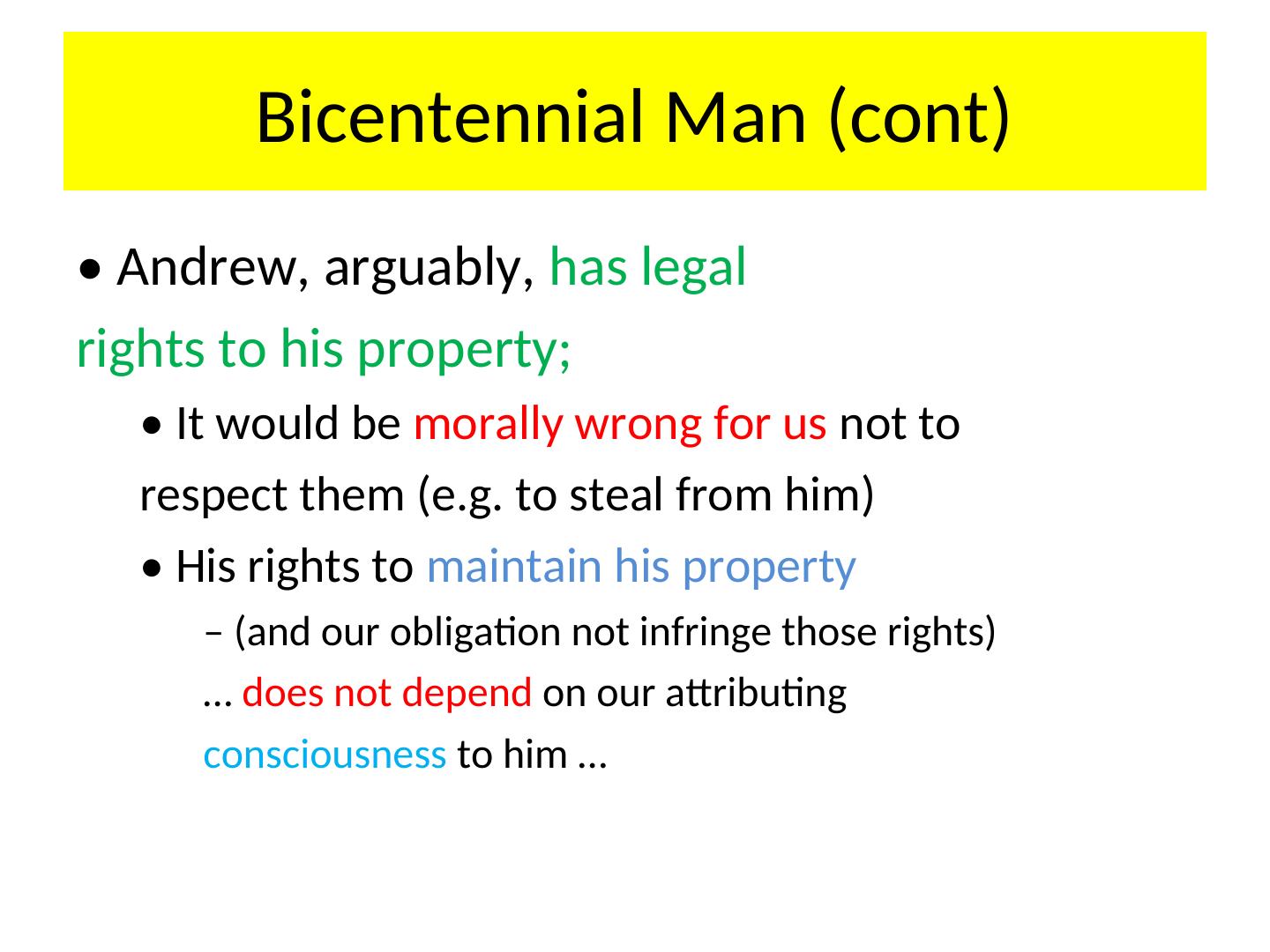 Bicentennial Man (cont)

• Andrew, arguably, has legal rights to his property;

• It would be morally wrong for us not to respect them (e.g. to steal from him)

• His rights to maintain his property

– (and our obligation not infringe those rights)

… does not depend on our attributing consciousness to him …